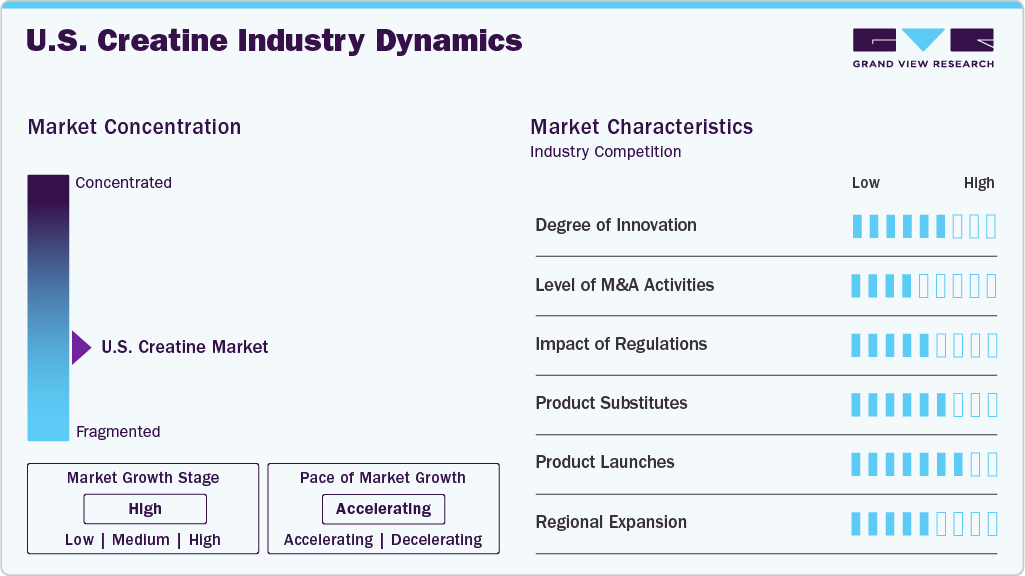 U.S. Creatine Industry Dynamics

GRAND VIEW RESEARCH

Market Concentration

Concentrated

U.S. Creatine Market

Fragmented

Market Growth Stage

High

Low | Medium | High

Pace of Market Growth

Accelerating

Accelerating | Decelerating

Market Characteristics

Industry Competition

Low High

Degree of Innovation

Level of M&A Activities

Impact of Regulations

Product Substitutes

Product Launches

Regional Expansion